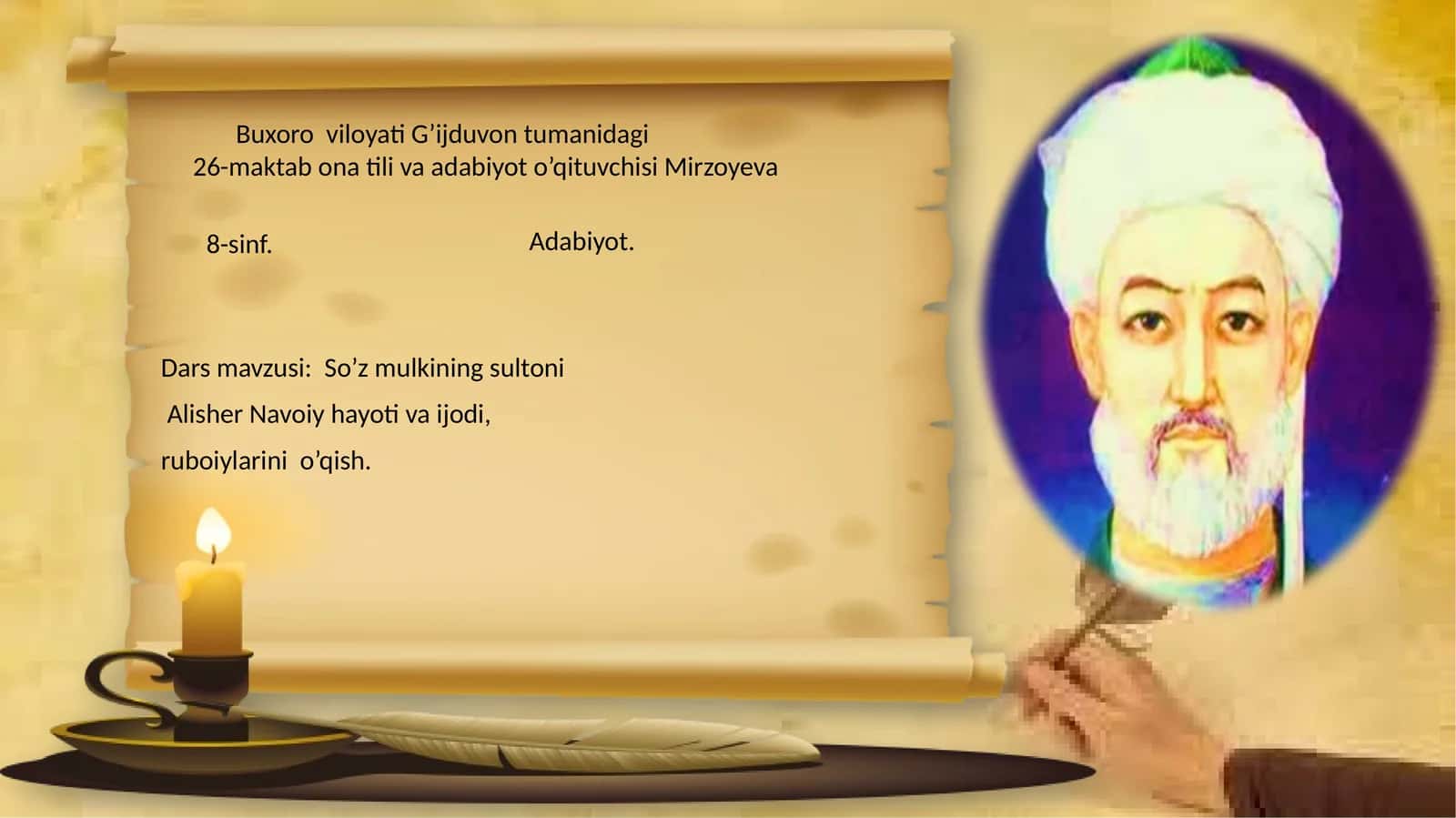 Buxoro viloyati G’ijduvon tumanidagi
26-maktab ona tili va adabiyot o’qituvchisi Mirzoyeva

8-sinf.

Adabiyot.

Dars mavzusi: So’z mulkining sultoni
Alisher Navoiy hayoti va ijodi,
ruboiylarini o’qish.